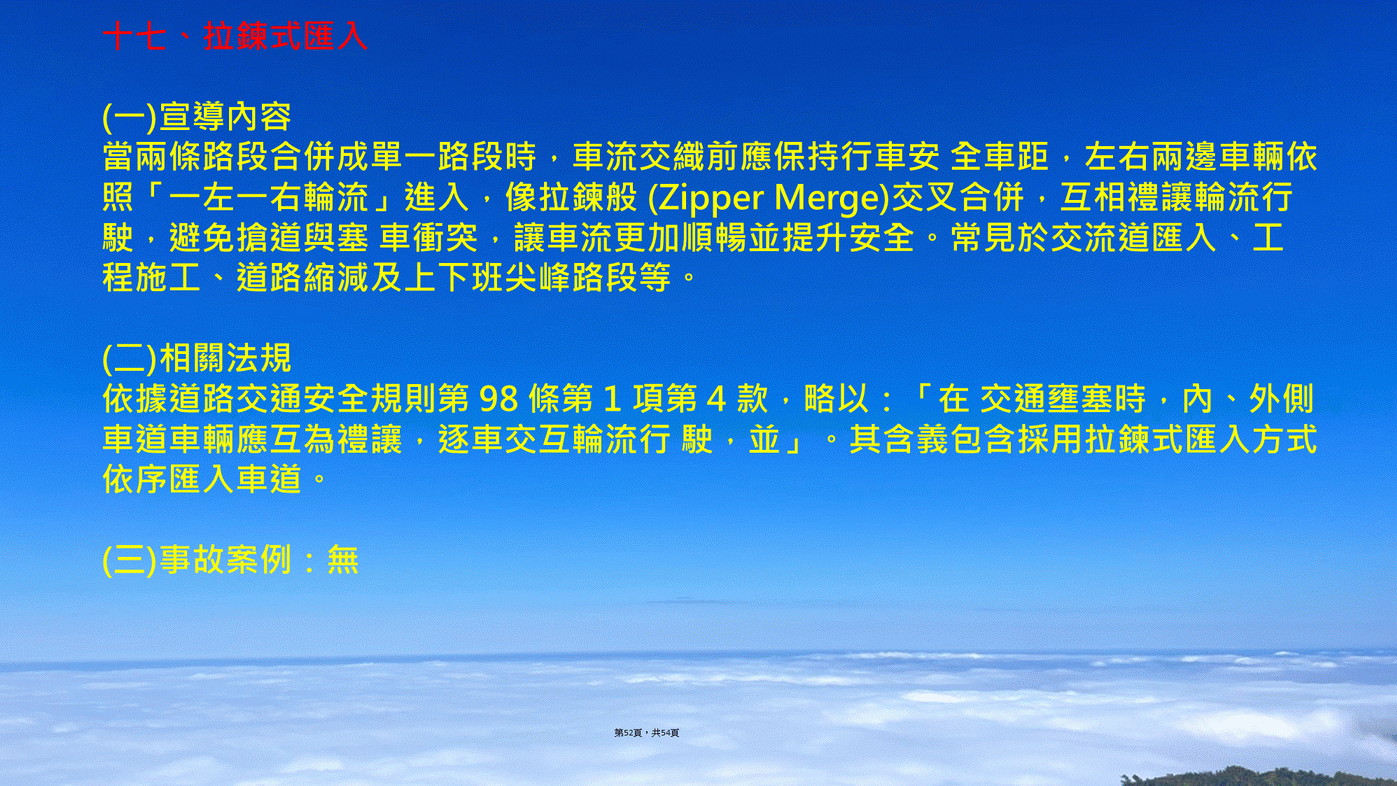 十七、拉鍊式匯入

(一)宣導內容
當兩條路段合併成單一路段時，車流交織前應保持行車安 全車距，左右兩邊車輛依照「一左一右輪流」進入，像拉鍊般 (Zipper Merge)交叉合併，互相禮讓輪流行駛，避免搶道與塞 車衝突，讓車流更加順暢並提升安全。常見於交流道匯入、工程施工、道路縮減及上下班尖峰路段等。

(二)相關法規
依據道路交通安全規則第 98 條第 1 項第 4 款，略以：「在 交通壅塞時，內、外側車道車輛應互為禮讓，逐車交互輪流行 駛，並」。其含義包含採用拉鍊式匯入方式依序匯入車道。

(三)事故案例：無

第52頁，共54頁